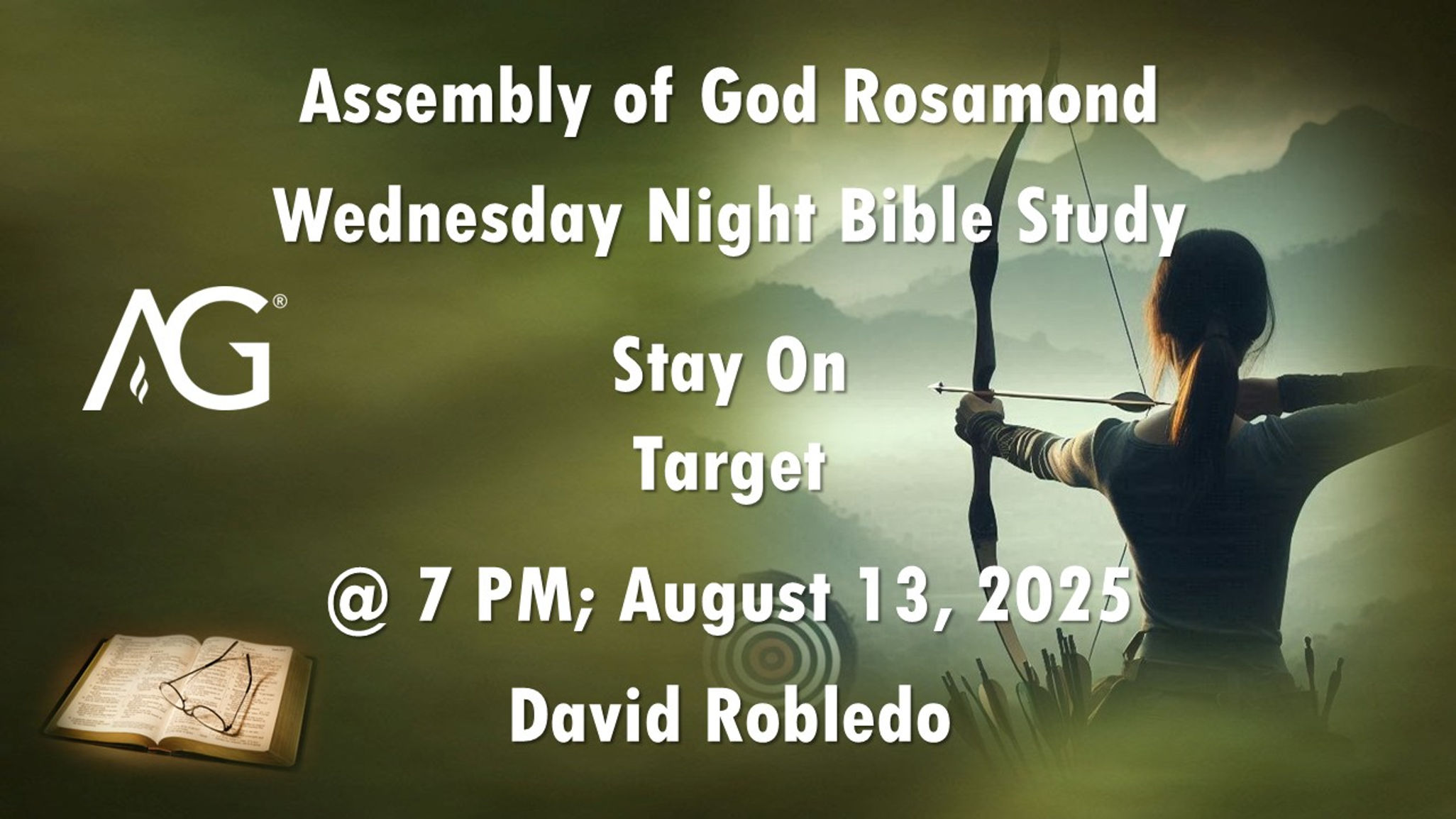 Assembly of God Rosamond

Wednesday Night Bible Study

AG®

Stay On
Target

@ 7 PM; August 13, 2025

David Robledo